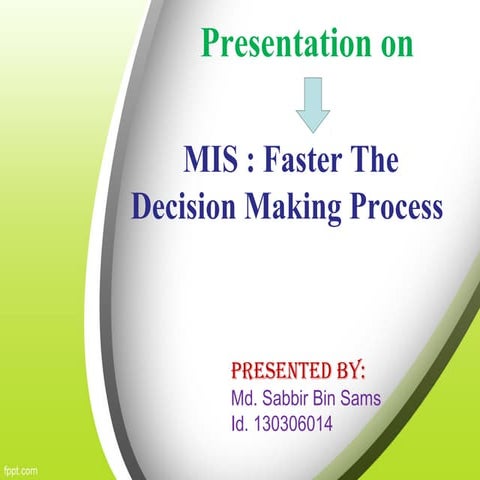 Presentation on

MIS : Faster The Decision Making Process

PRESENTED BY:
Md. Sabbir Bin Sams
Id. 130306014

fppt.com